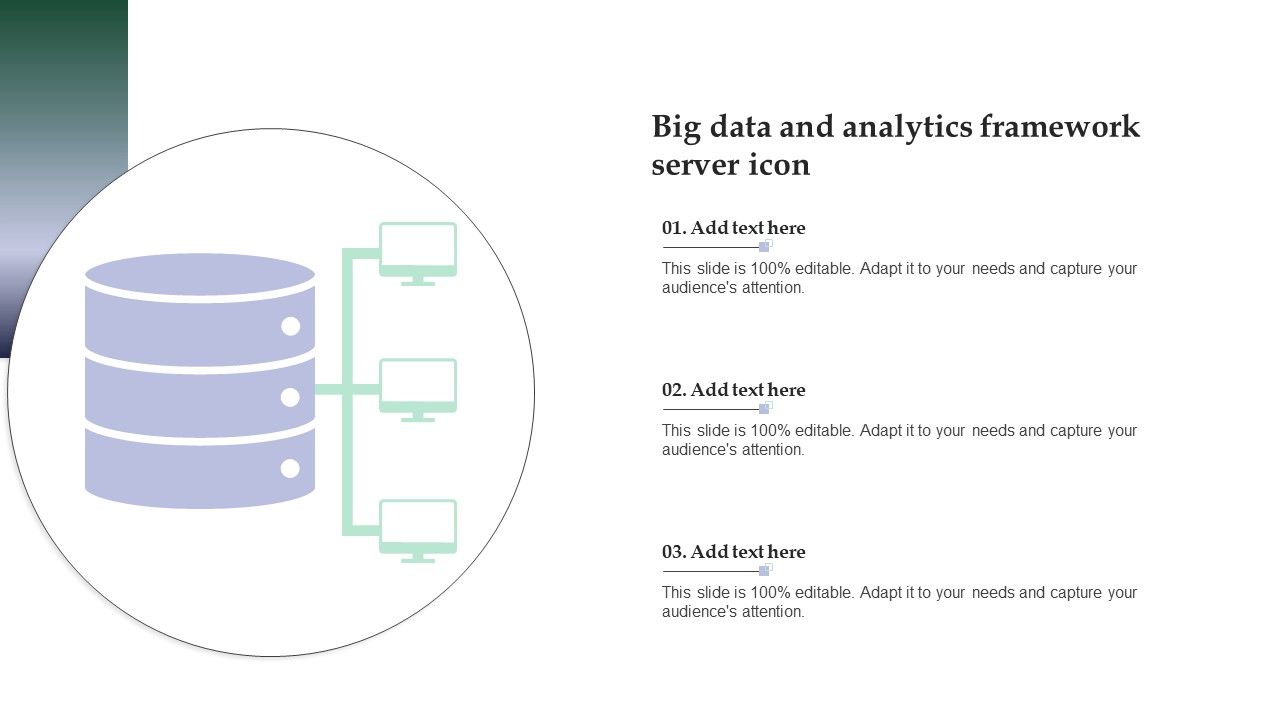 Big data and analytics framework server icon

01. Add text here

This slide is 100% editable. Adapt it to your needs and capture your audience's attention.

02. Add text here

This slide is 100% editable. Adapt it to your needs and capture your audience's attention.

03. Add text here

This slide is 100% editable. Adapt it to your needs and capture your audience's attention.